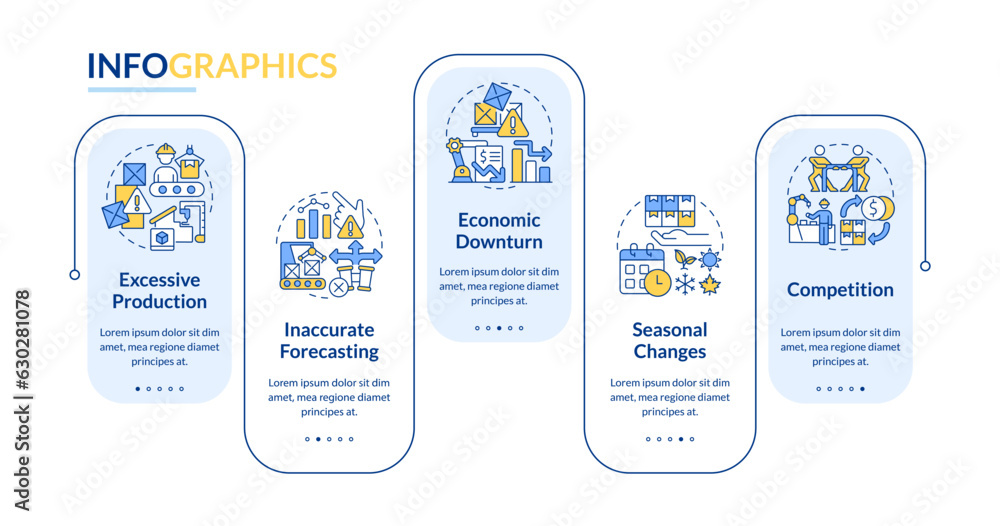 INFOGRAPHICS

Excessive Production

Lorem ipsum dolor sit dim amet, mea regione diamet principes at.

Inaccurate Forecasting

Lorem ipsum dolor sit dim amet, mea regione diamet principes at.

Economic Downturn

Lorem ipsum dolor sit dim amet, mea regione diamet principes at.

Seasonal Changes

Lorem ipsum dolor sit dim amet, mea regione diamet principes at.

Competition

Lorem ipsum dolor sit dim amet, mea regione diamet principes at.

Adobe Stock | #630281078